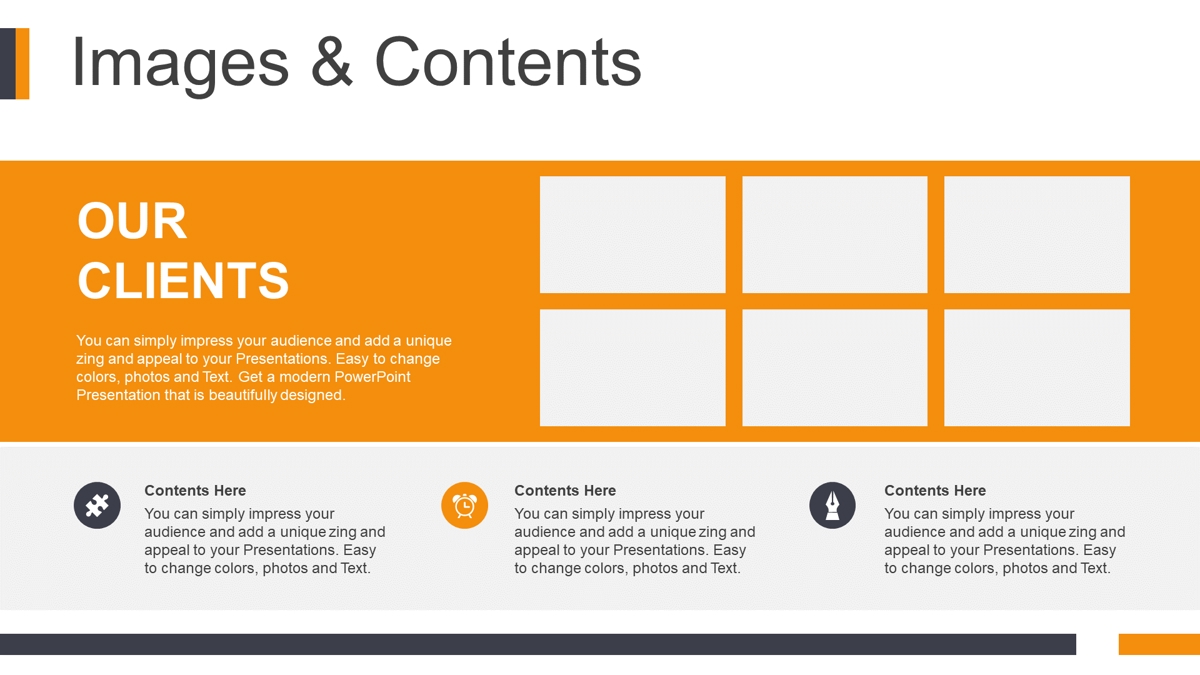 Images & Contents

OUR CLIENTS

You can simply impress your audience and add a unique zing and appeal to your Presentations. Easy to change colors, photos and Text. Get a modern PowerPoint Presentation that is beautifully designed.

Contents Here

You can simply impress your audience and add a unique zing and appeal to your Presentations. Easy to change colors, photos and Text.

Contents Here

You can simply impress your audience and add a unique zing and appeal to your Presentations. Easy to change colors, photos and Text.

Contents Here

You can simply impress your audience and add a unique zing and appeal to your Presentations. Easy to change colors, photos and Text.